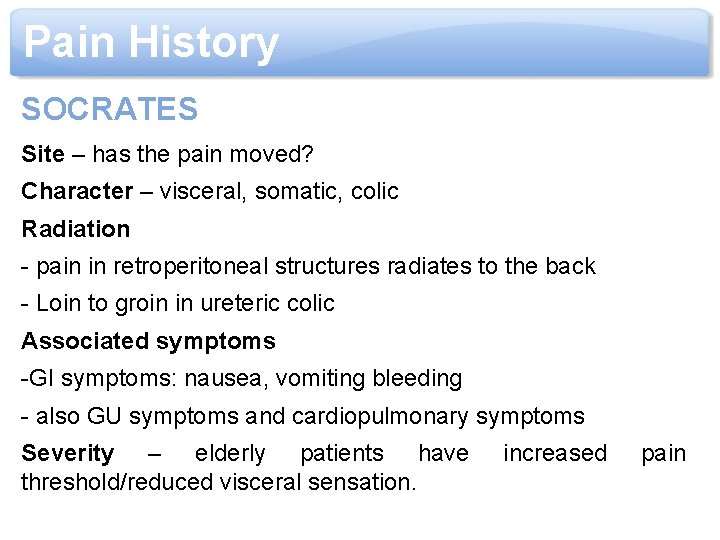 Pain History

SOCRATES

Site – has the pain moved?

Character – visceral, somatic, colic

Radiation

- pain in retroperitoneal structures radiates to the back

- Loin to groin in ureteric colic

Associated symptoms

-GI symptoms: nausea, vomiting bleeding

- also GU symptoms and cardiopulmonary symptoms

Severity – elderly patients have increased pain threshold/reduced visceral sensation.